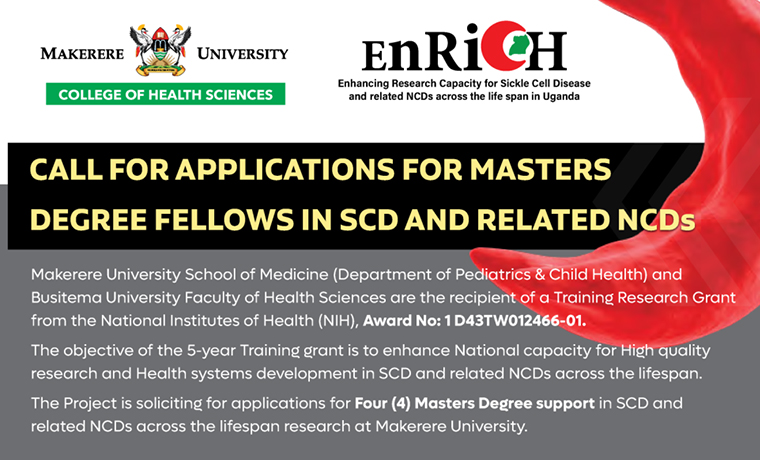 MAKERERE UNIVERSITY
COLLEGE OF HEALTH SCIENCES

EnRiCH
Enhancing Research Capacity for Sickle Cell Disease and related NCDs across the life span in Uganda

CALL FOR APPLICATIONS FOR MASTERS DEGREE FELLOWS IN SCD AND RELATED NCDs

Makerere University School of Medicine (Department of Pediatrics & Child Health) and Busitema University Faculty of Health Sciences are the recipient of a Training Research Grant from the National Institutes of Health (NIH), Award No: 1 D43TW012466-01.

The objective of the 5-year Training grant is to enhance National capacity for High quality research and Health systems development in SCD and related NCDs across the lifespan.

The Project is soliciting for applications for Four (4) Masters Degree support in SCD and related NCDs across the lifespan research at Makerere University.